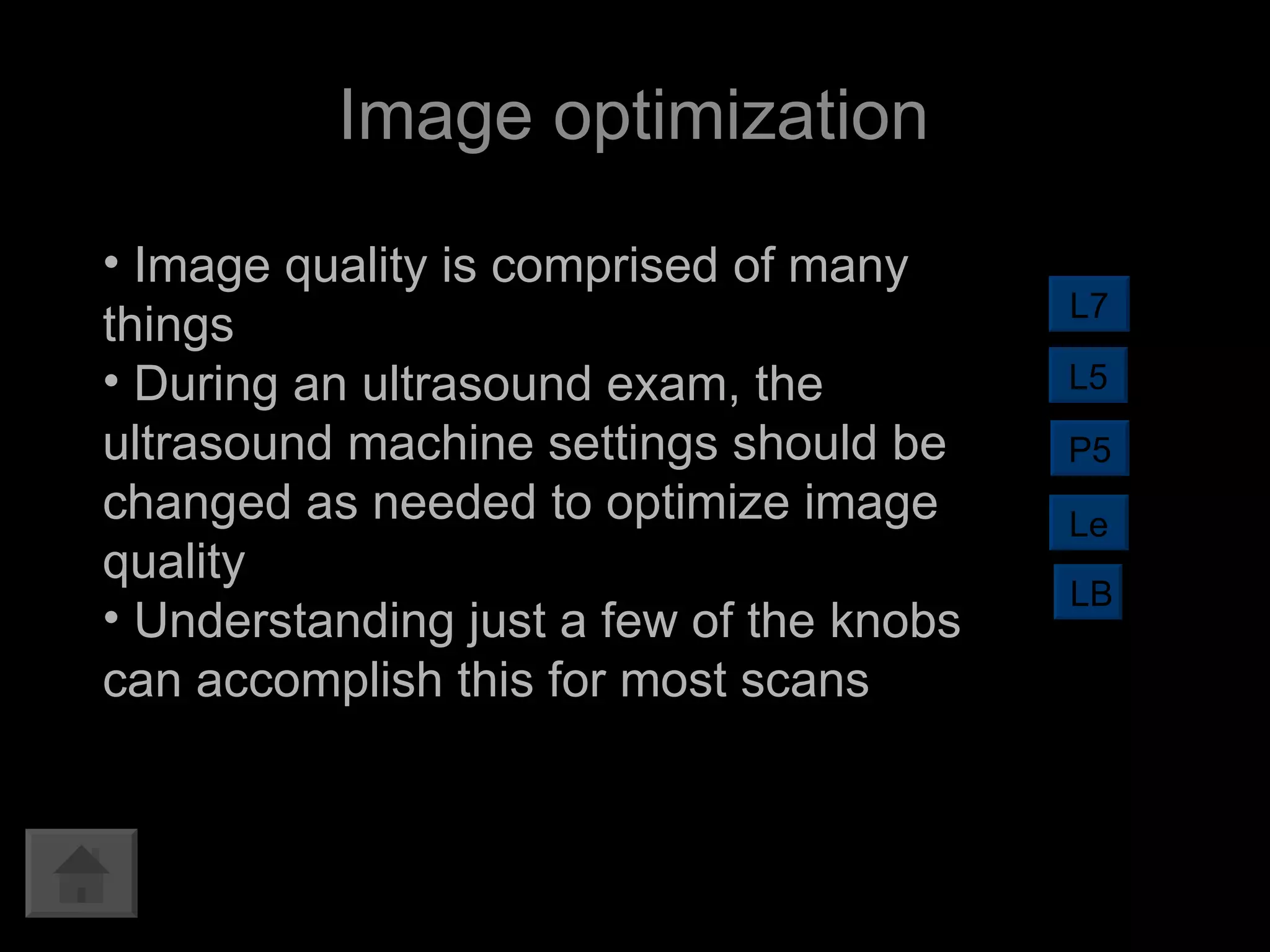 Image optimization

• Image quality is comprised of many things

• During an ultrasound exam, the ultrasound machine settings should be changed as needed to optimize image quality

• Understanding just a few of the knobs can accomplish this for most scans

L7

L5

P5

Le

LB